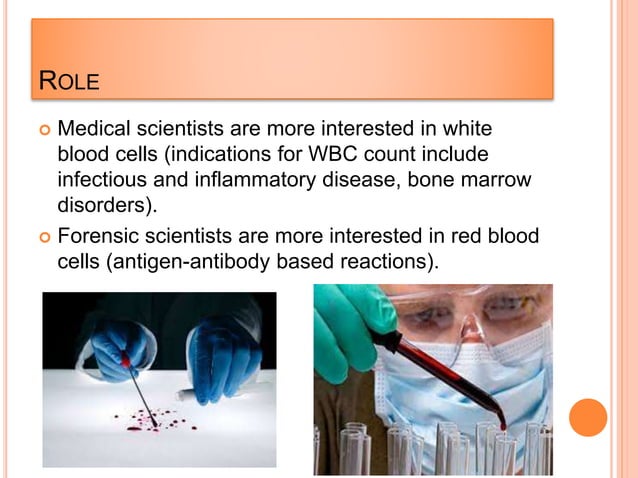 ROLE

Medical scientists are more interested in white blood cells (indications for WBC count include infectious and inflammatory disease, bone marrow disorders).

Forensic scientists are more interested in red blood cells (antigen-antibody based reactions).